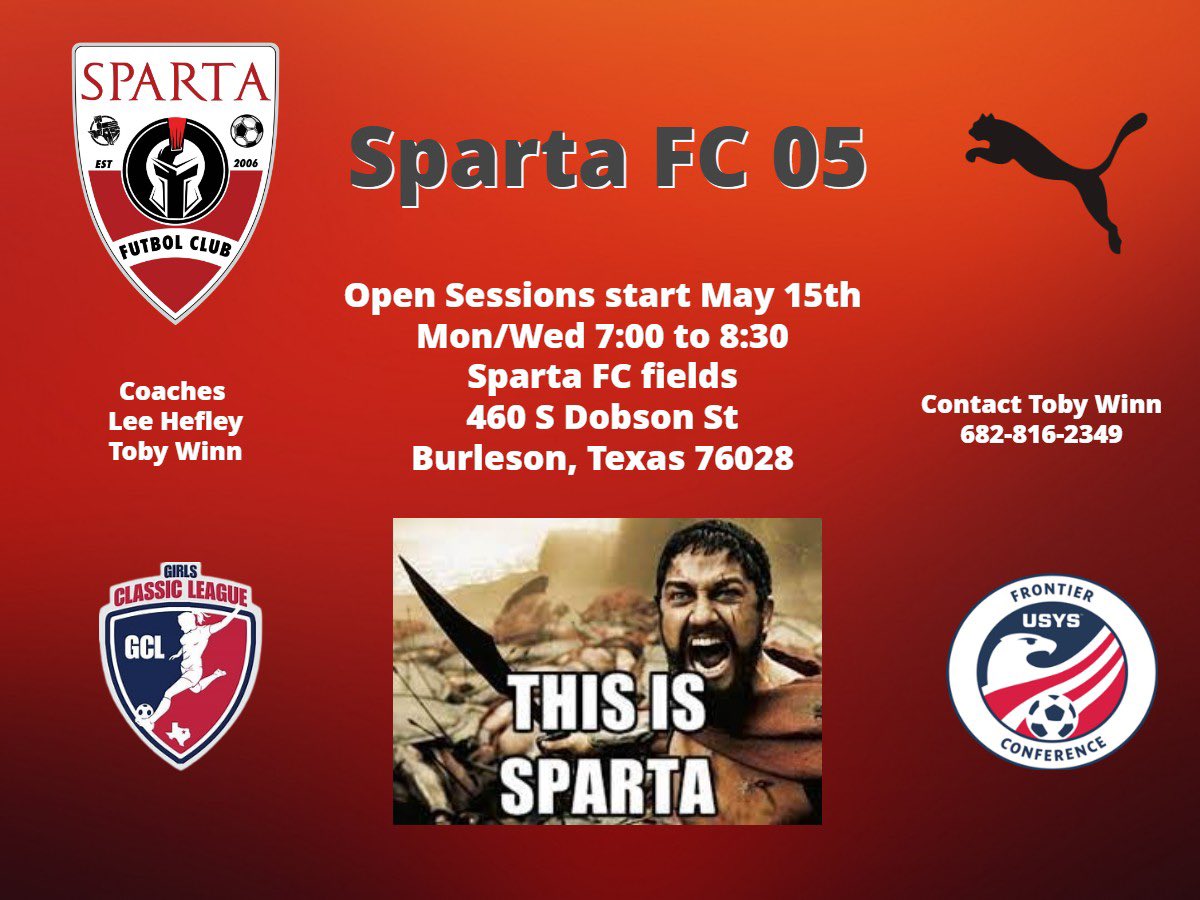 SPARTA
EST 2006
FUTBOL CLUB

Sparta FC 05

Open Sessions start May 15th
Mon/Wed 7:00 to 8:30
Sparta FC fields
460 S Dobson St
Burleson, Texas 76028

Coaches
Lee Hefley
Toby Winn

Contact Toby Winn
682-816-2349

GIRLS
CLASSIC LEAGUE
GCL

THIS IS
SPARTA

FRONTIER
USYS
CONFERENCE